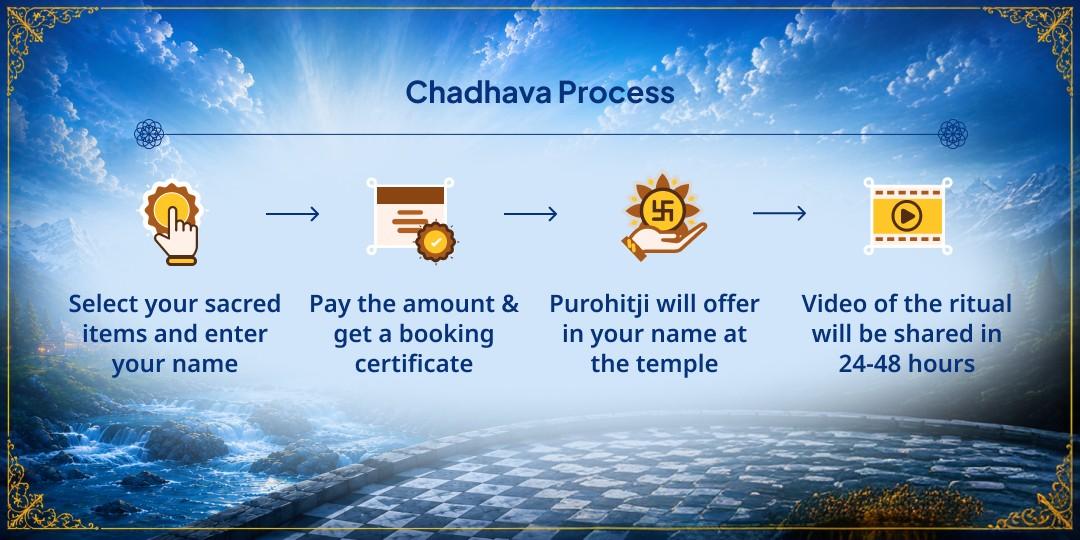 Chadhava Process

Select your sacred items and enter your name

Pay the amount & get a booking certificate

Purohitji will offer in your name at the temple

Video of the ritual will be shared in 24-48 hours